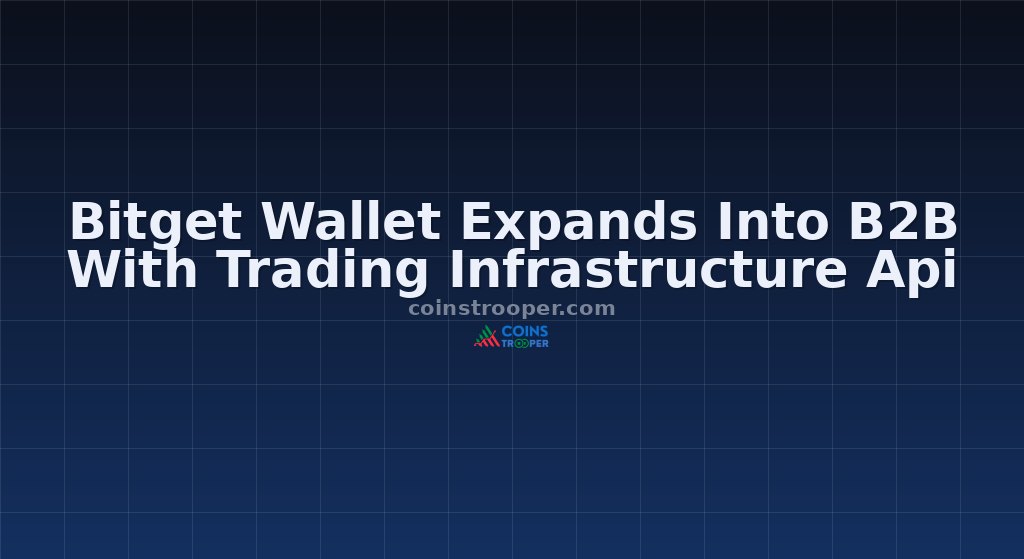 Bitget Wallet Expands Into B2B With Trading Infrastructure Api

coinstrooper.com

COINS TROOPER